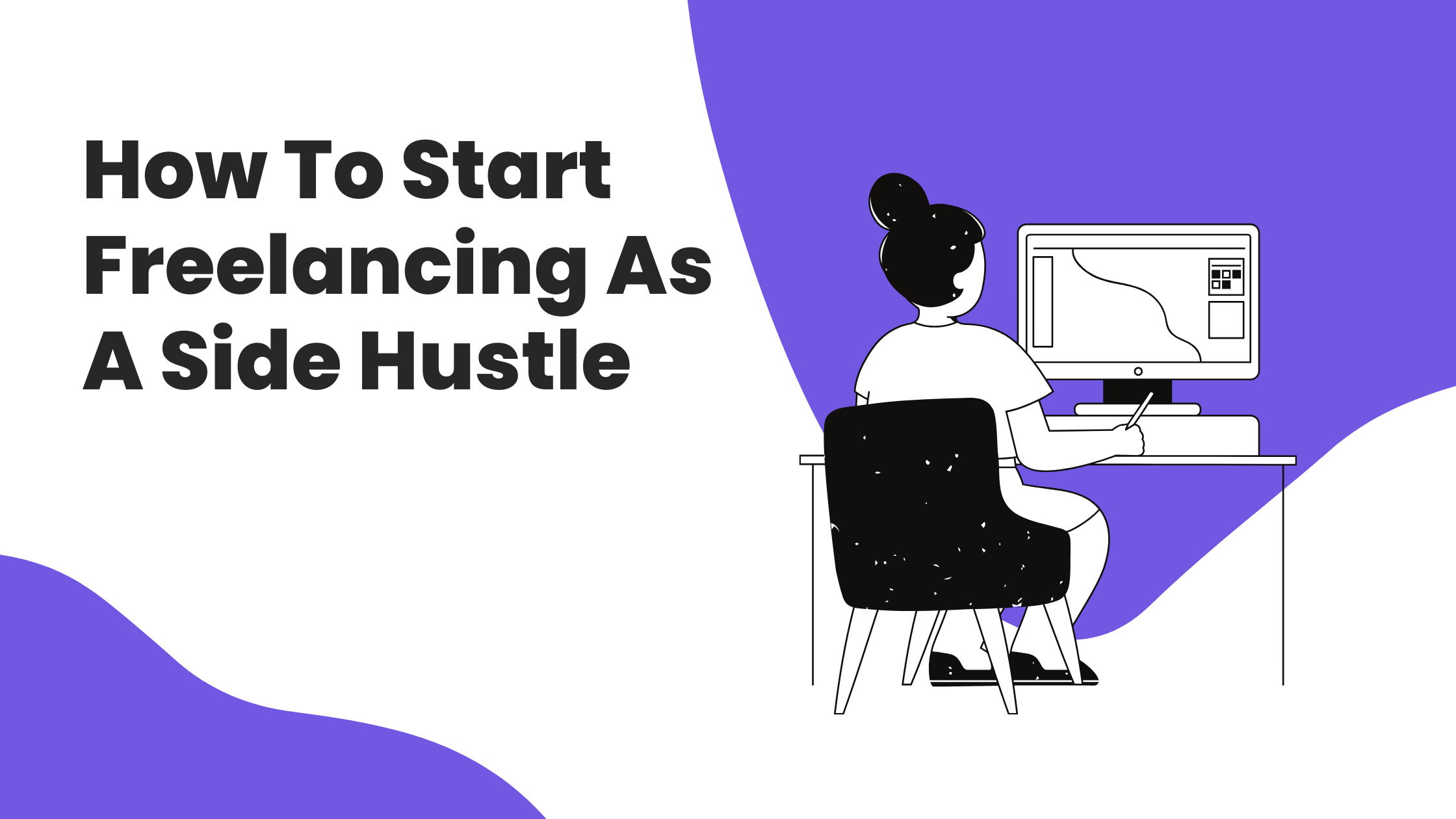 How To Start Freelancing As A Side Hustle